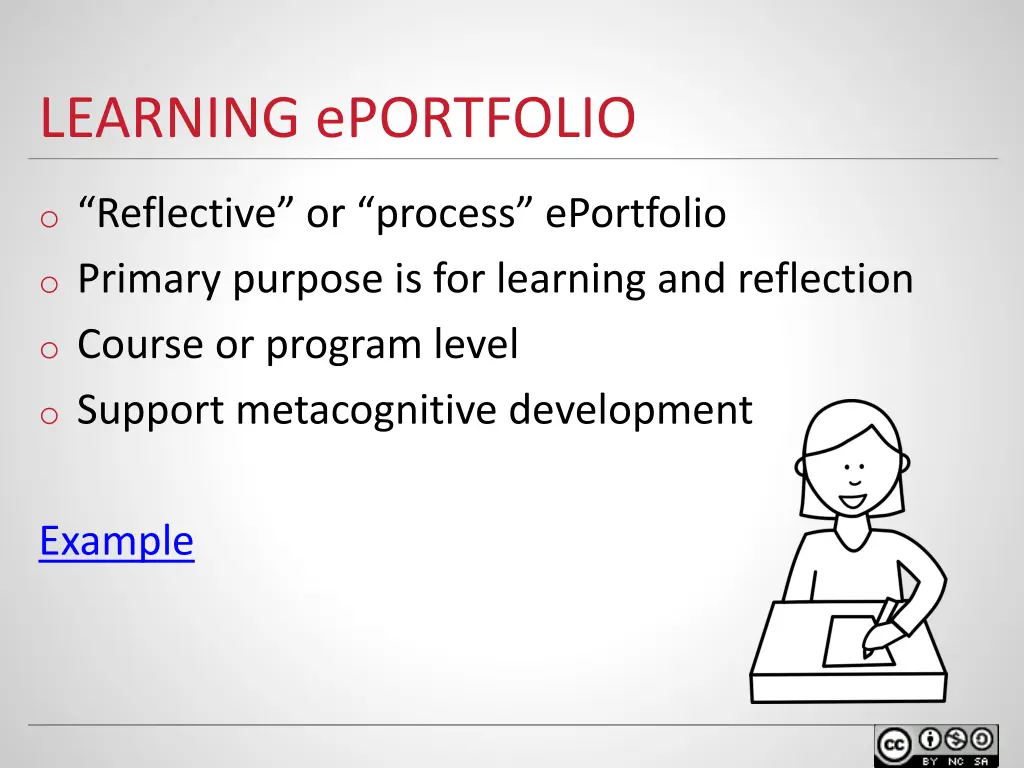 LEARNING ePORTFOLIO

o “Reflective” or “process” ePortfolio
o Primary purpose is for learning and reflection
o Course or program level
o Support metacognitive development

Example

cc BY NC SA